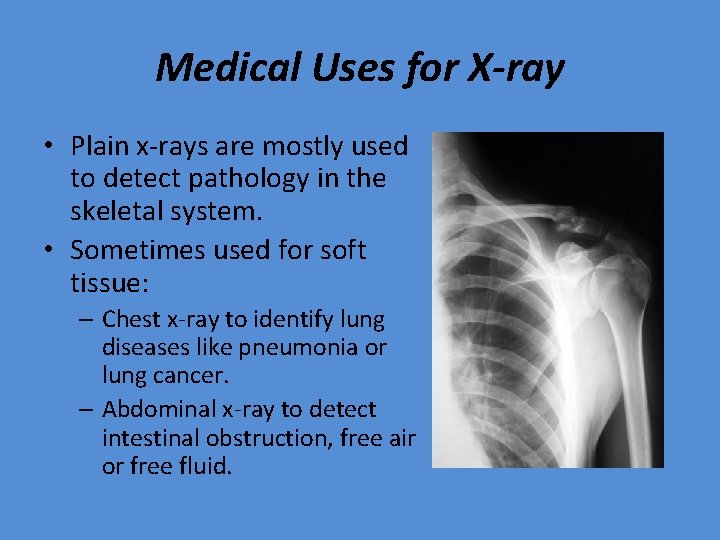 Medical Uses for X-ray

• Plain x-rays are mostly used to detect pathology in the skeletal system.

• Sometimes used for soft tissue:

– Chest x-ray to identify lung diseases like pneumonia or lung cancer.

– Abdominal x-ray to detect intestinal obstruction, free air or free fluid.